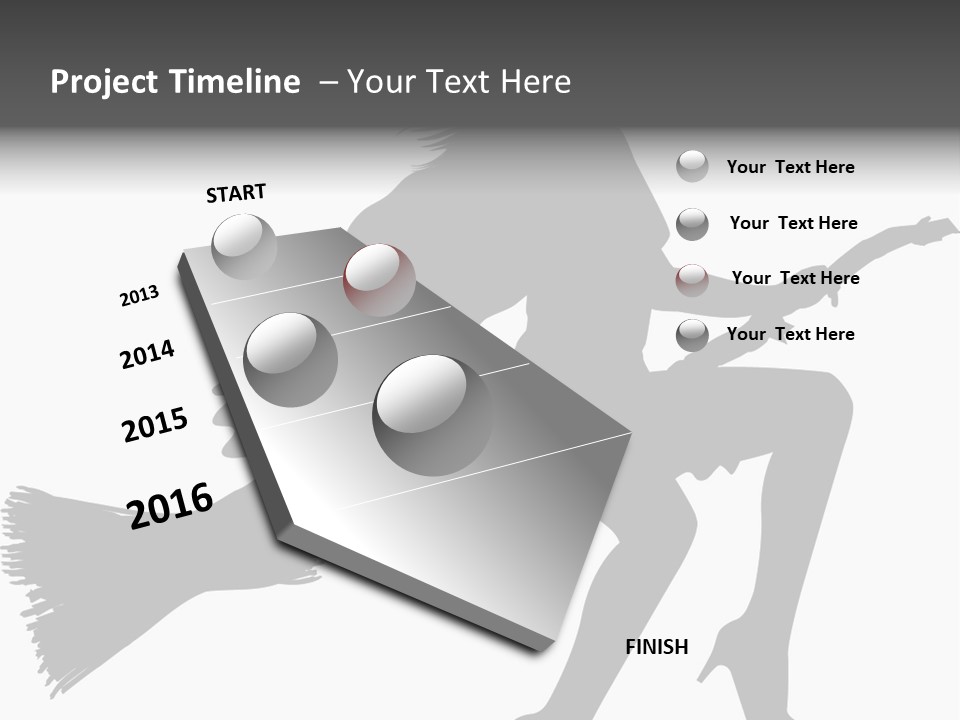 Project Timeline – Your Text Here

START

2013

2014

2015

2016

FINISH

Your Text Here

Your Text Here

Your Text Here

Your Text Here